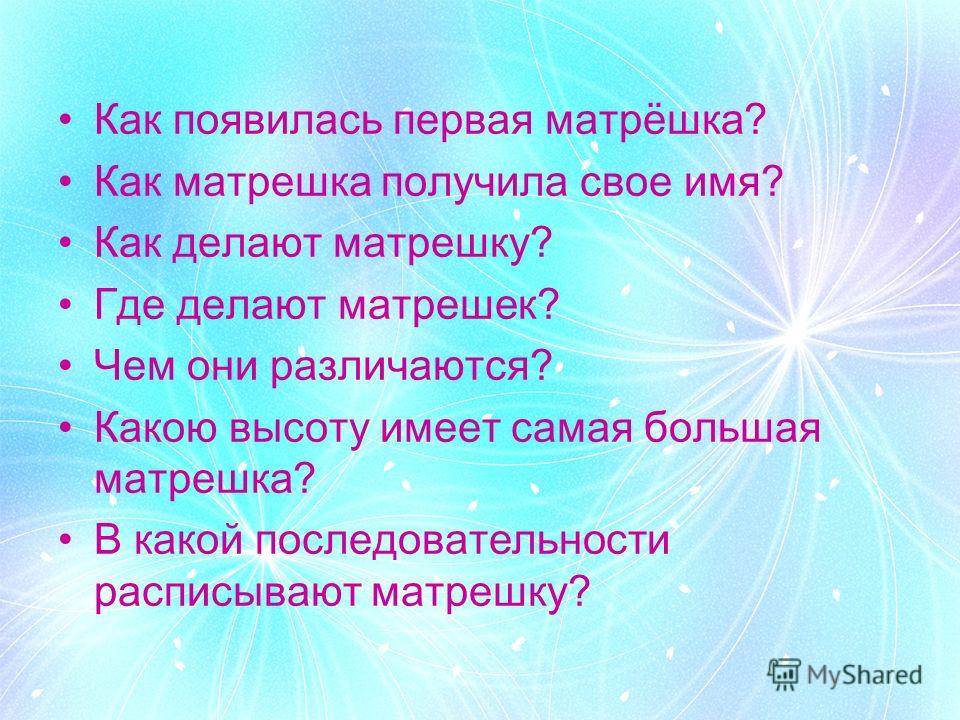 • Как появилась первая матрёшка?
• Как матрешка получила свое имя?
• Как делают матрешку?
• Где делают матрешек?
• Чем они различаются?
• Какою высоту имеет самая большая матрешка?
• В какой последовательности расписывают матрешку?

MyShared